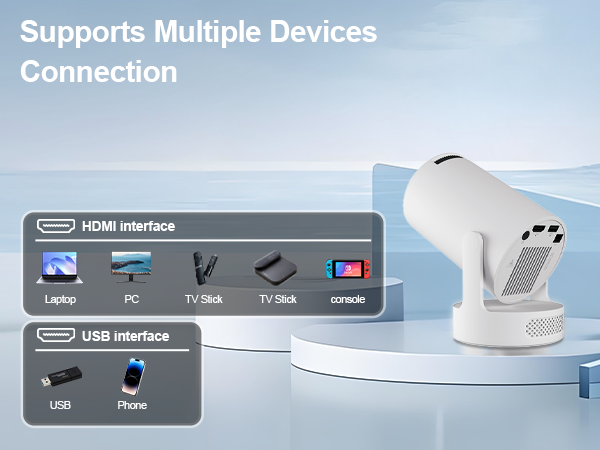 Supports Multiple Devices Connection

HDMI interface

Laptop
PC
TV Stick
TV Stick
console

USB interface

USB
Phone